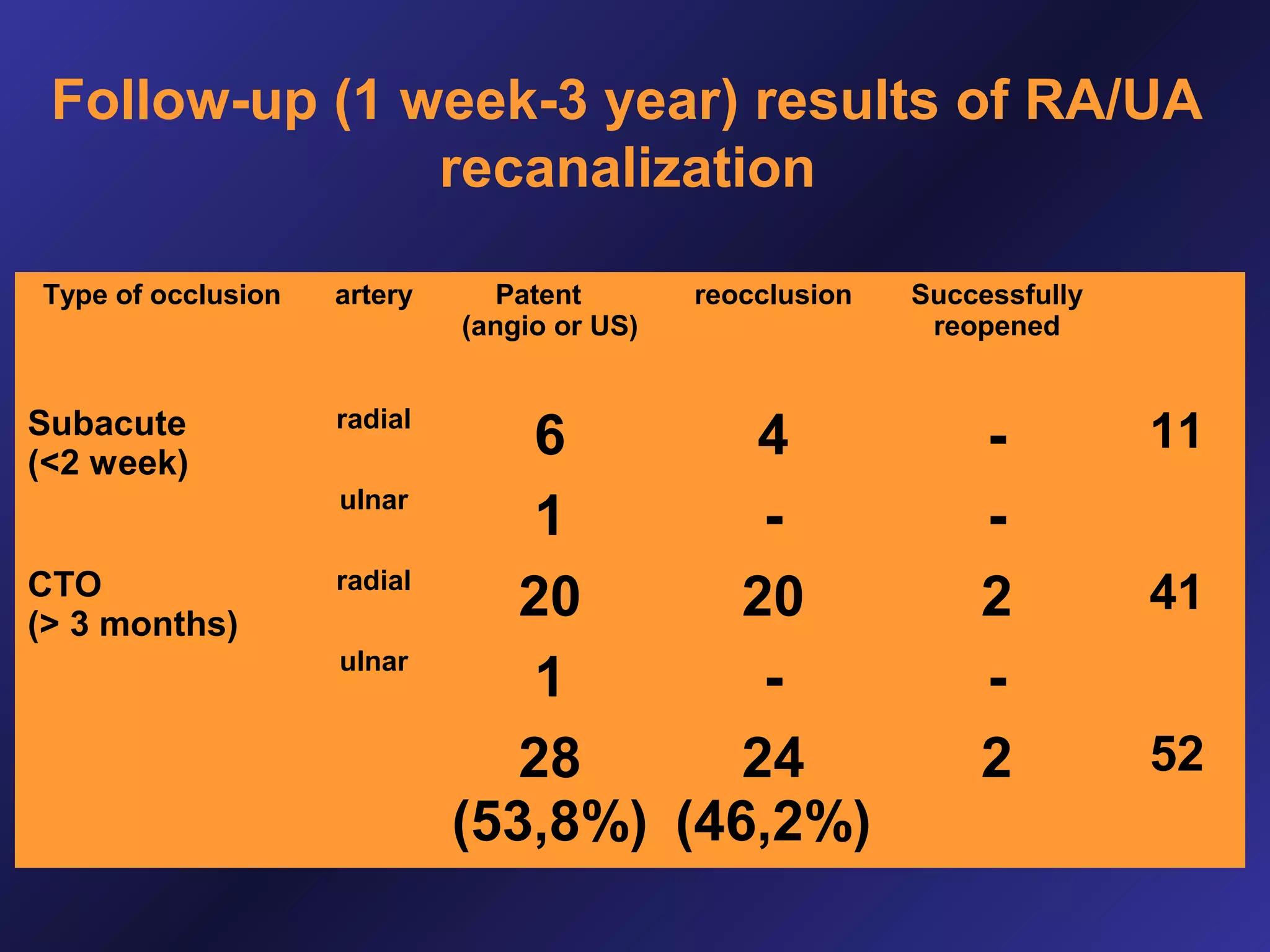 Follow-up (1 week-3 year) results of RA/UA recanalization

| Type of occlusion | artery | Patent (angio or US) | reocclusion | Successfully reopened | |
|---|---|---|---|---|---|
| Subacute (<2 week) | radial | 6 | 4 | - | 11 |
| | ulnar | 1 | - | - | |
| CTO (> 3 months) | radial | 20 | 20 | 2 | 41 |
| | ulnar | 1 | - | - | |
| | | 28 (53,8%) | 24 (46,2%) | 2 | 52 |